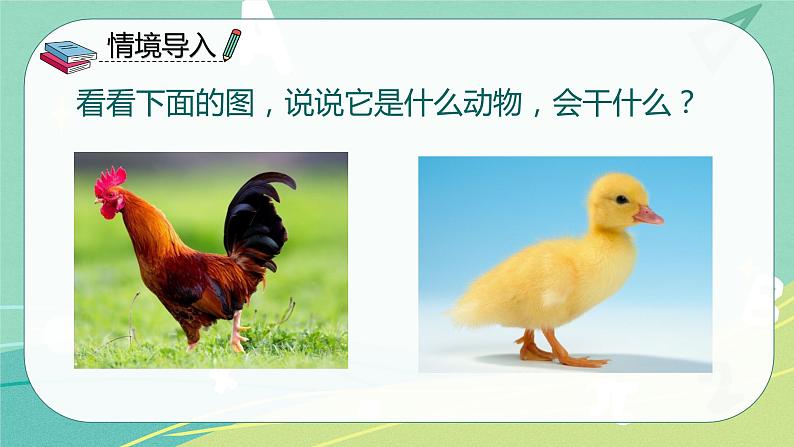 情境导入

看看下面的图，说说它是什么动物，会干什么？